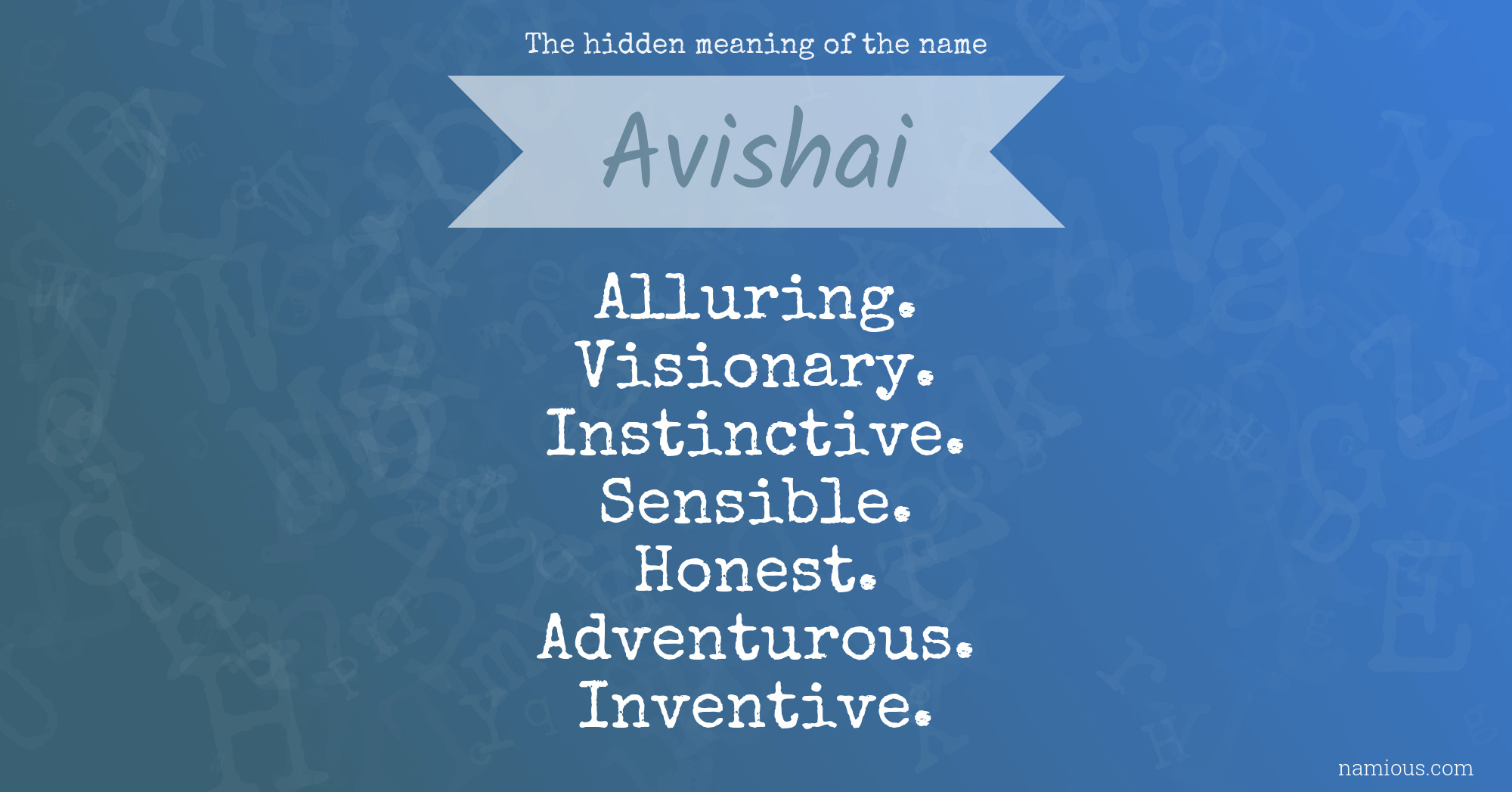 The hidden meaning of the name

Avishai

Alluring.
Visionary.
Instinctive.
Sensible.
Honest.
Adventurous.
Inventive.

namious.com